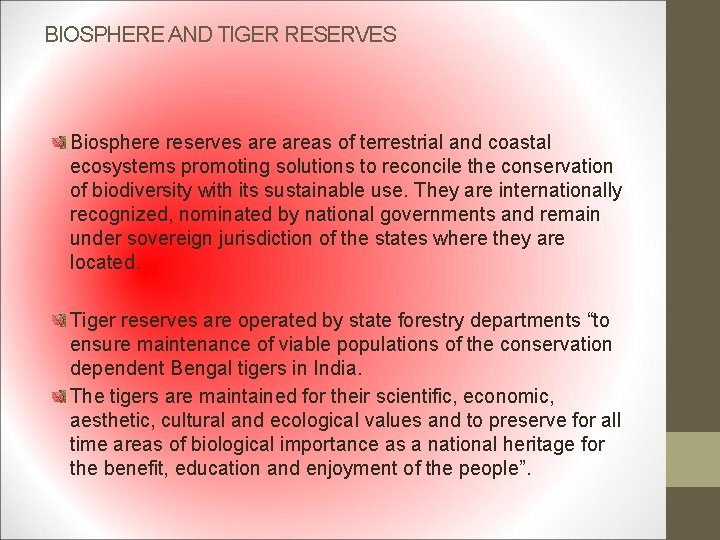 BIOSPHERE AND TIGER RESERVES

Biosphere reserves are areas of terrestrial and coastal ecosystems promoting solutions to reconcile the conservation of biodiversity with its sustainable use. They are internationally recognized, nominated by national governments and remain under sovereign jurisdiction of the states where they are located.

Tiger reserves are operated by state forestry departments “to ensure maintenance of viable populations of the conservation dependent Bengal tigers in India.

The tigers are maintained for their scientific, economic, aesthetic, cultural and ecological values and to preserve for all time areas of biological importance as a national heritage for the benefit, education and enjoyment of the people”.